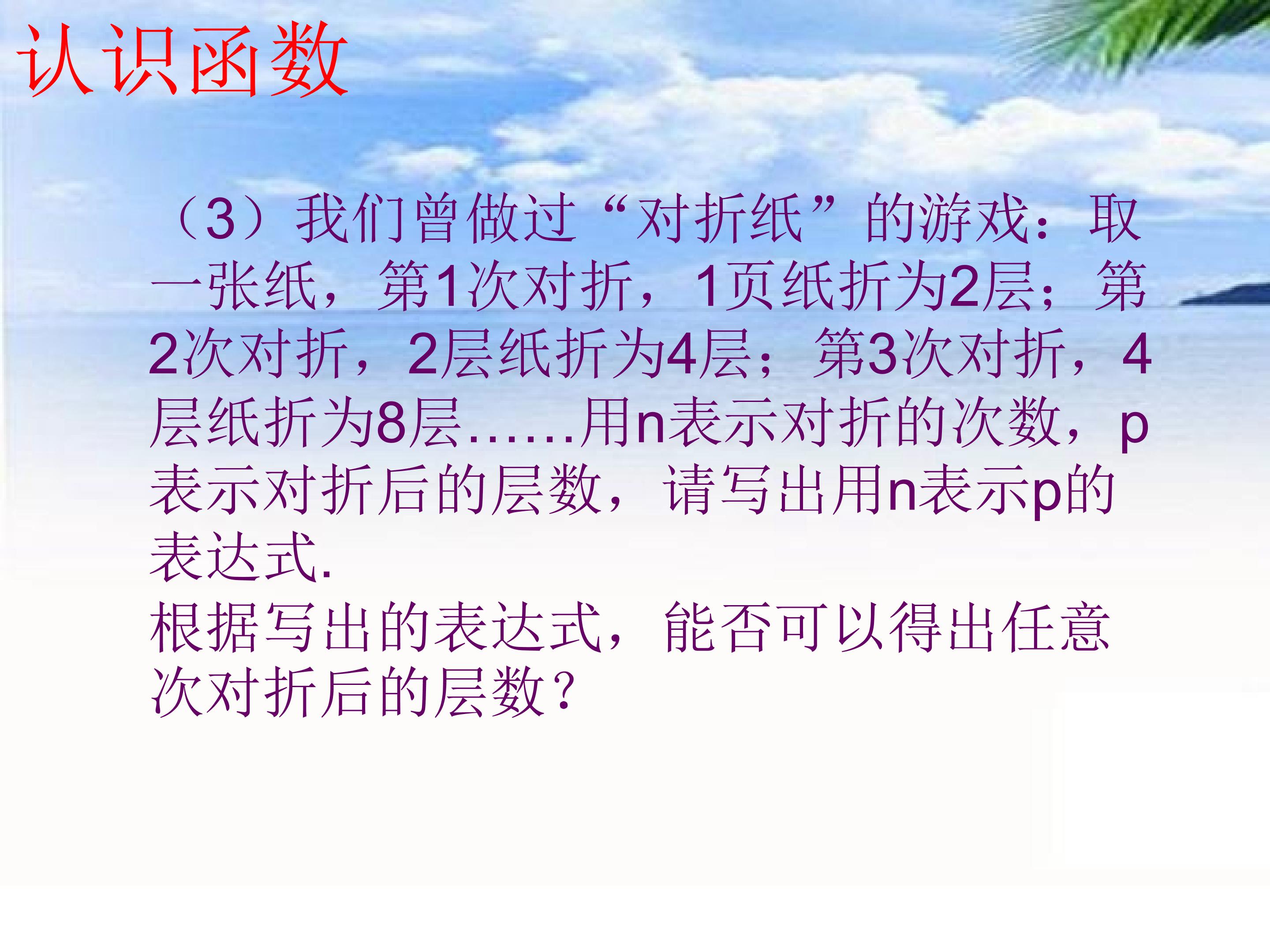 认识函数

（3）我们曾做过“对折纸”的游戏：取一张纸，第1次对折，1页纸折为2层；第2次对折，2层纸折为4层；第3次对折，4层纸折为8层……用n表示对折的次数，p表示对折后的层数，请写出用n表示p的表达式.
根据写出的表达式，能否可以得出任意次对折后的层数？